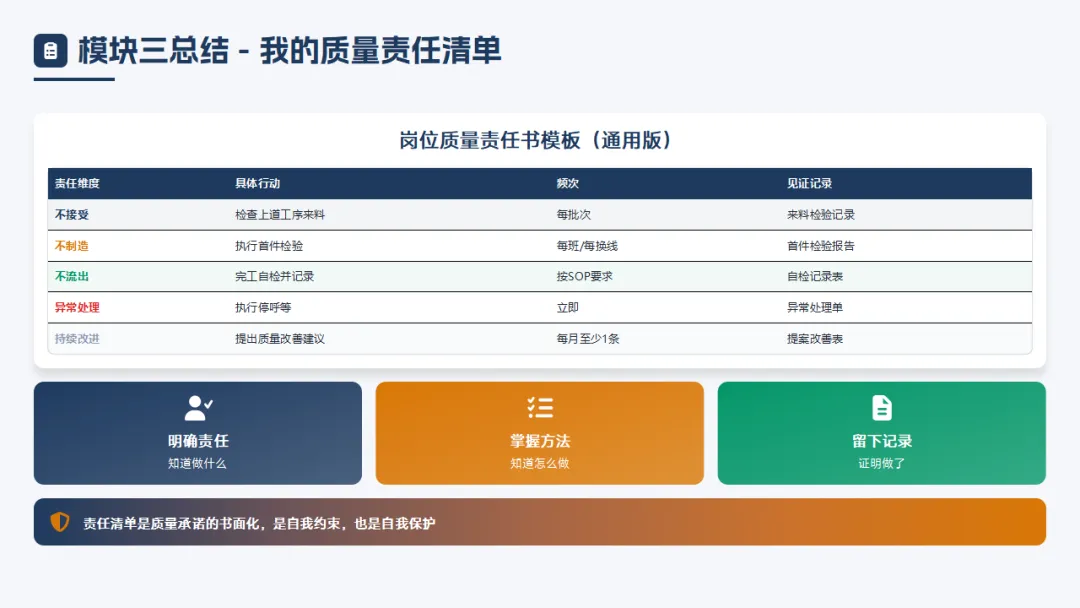 模块三总结 - 我的质量责任清单

岗位质量责任书模板（通用版）

| 责任维度 | 具体行动 | 频次 | 见证记录 |
|---|---|---|---|
| 不接受 | 检查上道工序来料 | 每批次 | 来料检验记录 |
| 不制造 | 执行首件检验 | 每班/每换线 | 首件检验报告 |
| 不流出 | 完工自检并记录 | 按SOP要求 | 自检记录表 |
| 异常处理 | 执行停呼等 | 立即 | 异常处理单 |
| 持续改进 | 提出质量改善建议 | 每月至少1条 | 提案改善表 |

明确责任
知道做什么

掌握方法
知道怎么做

留下记录
证明做了

责任清单是质量承诺的书面化，是自我约束，也是自我保护